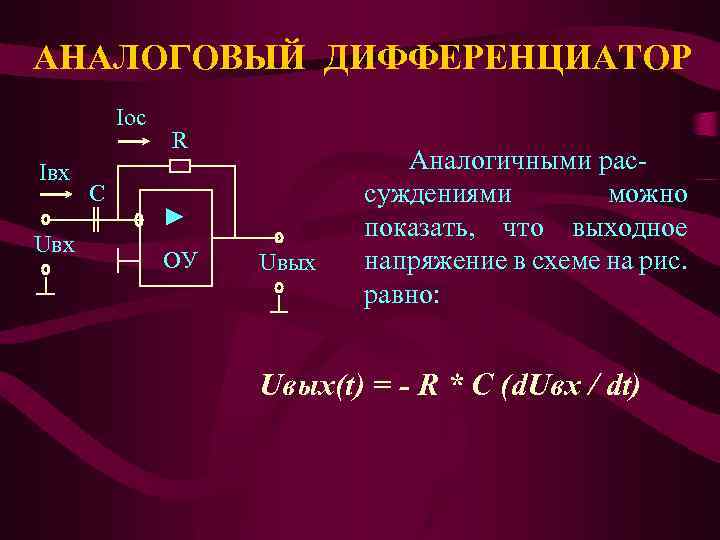 АНАЛОГОВЫЙ ДИФФЕРЕНЦИАТОР

Iос
R
Iвх
C
Uвх
ОУ
Uвых

Аналогичными рассуждениями можно показать, что выходное напряжение в схеме на рис. равно:

Uвых(t) = - R * C (dUвх / dt)